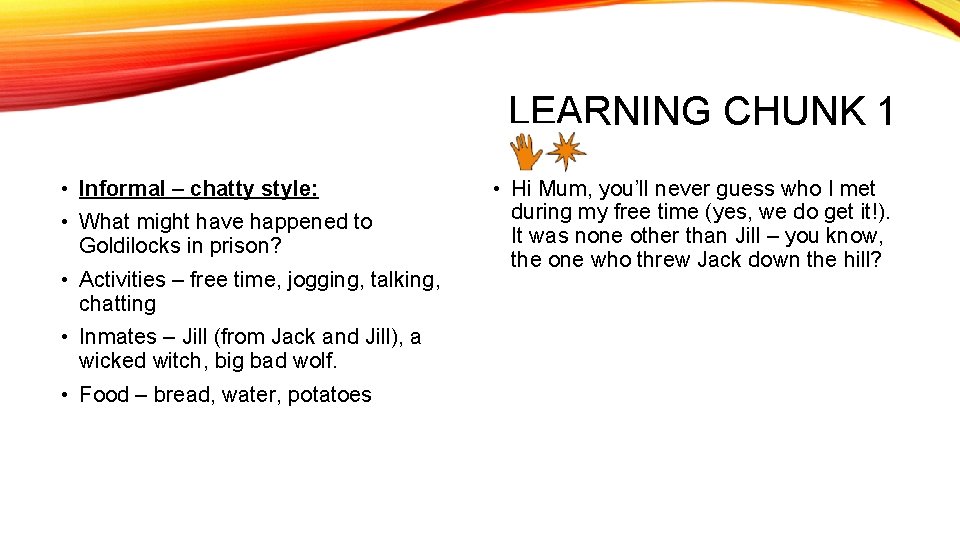 LEARNING CHUNK 1

• Informal – chatty style:
• What might have happened to Goldilocks in prison?
• Activities – free time, jogging, talking, chatting
• Inmates – Jill (from Jack and Jill), a wicked witch, big bad wolf.
• Food – bread, water, potatoes

• Hi Mum, you'll never guess who I met during my free time (yes, we do get it!). It was none other than Jill – you know, the one who threw Jack down the hill?